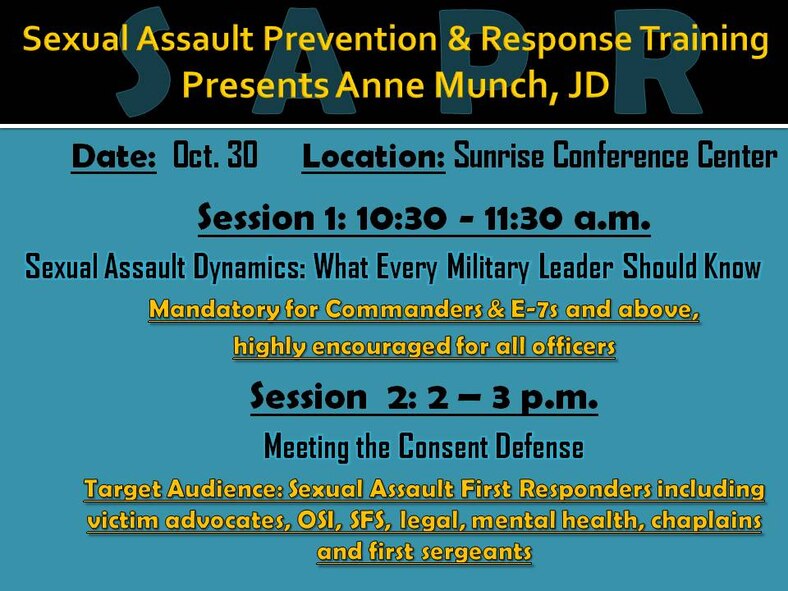 SAPR

Sexual Assault Prevention & Response Training Presents Anne Munch, JD

Date: Oct. 30 Location: Sunrise Conference Center

Session 1: 10:30 - 11:30 a.m.

Sexual Assault Dynamics: What Every Military Leader Should Know

Mandatory for Commanders & E-7s and above, highly encouraged for all officers

Session 2: 2 – 3 p.m.

Meeting the Consent Defense

Target Audience: Sexual Assault First Responders including victim advocates, OSI, SFS, legal, mental health, chaplains and first sergeants